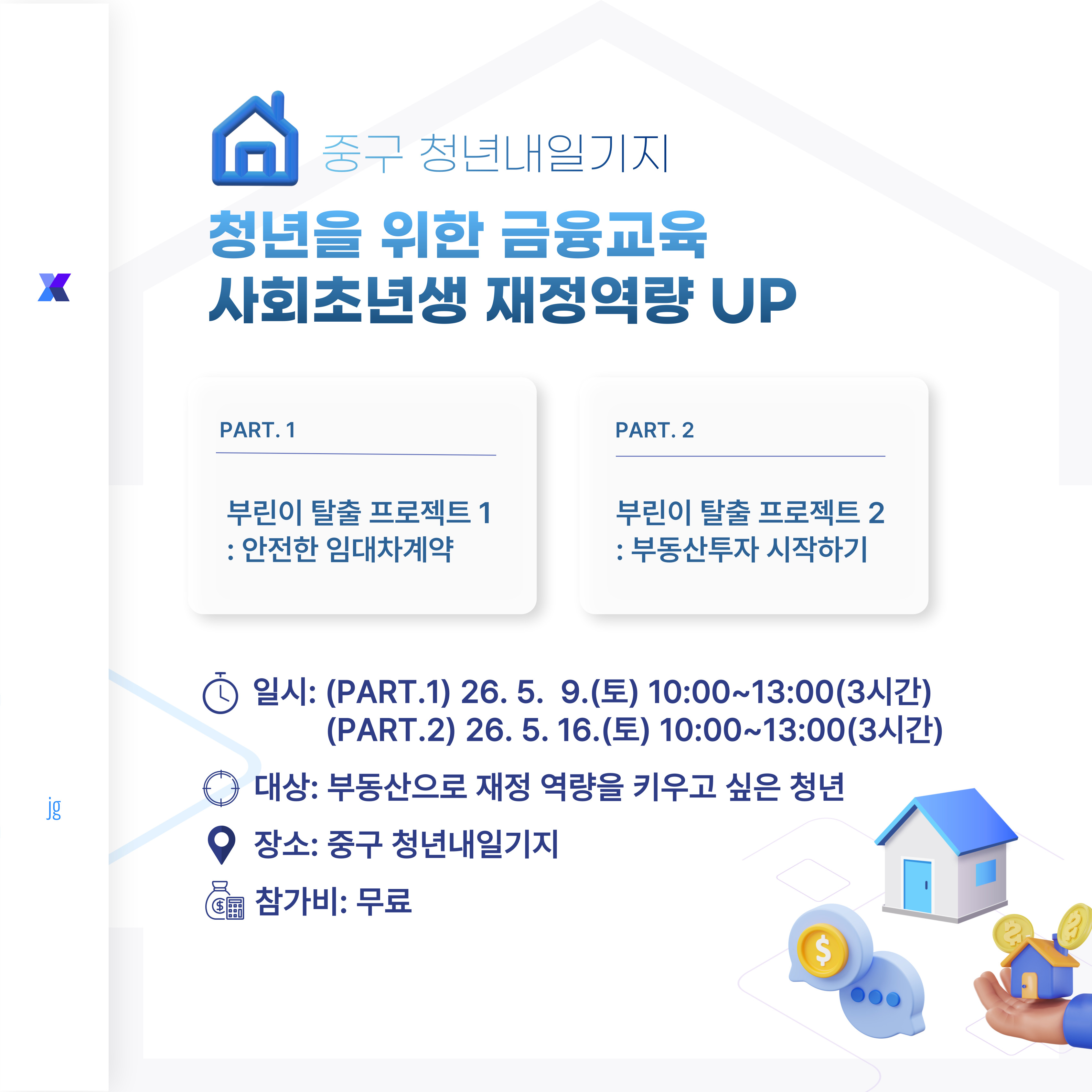 중구 청년내일기지

청년을 위한 금융교육
사회초년생 재정역량 UP

PART. 1

부린이 탈출 프로젝트 1
: 안전한 임대차계약

PART. 2

부린이 탈출 프로젝트 2
: 부동산투자 시작하기

일시: (PART.1) 26. 5. 9.(토) 10:00~13:00(3시간)
(PART.2) 26. 5. 16.(토) 10:00~13:00(3시간)

대상: 부동산으로 재정 역량을 키우고 싶은 청년

장소: 중구 청년내일기지

참가비: 무료

jg